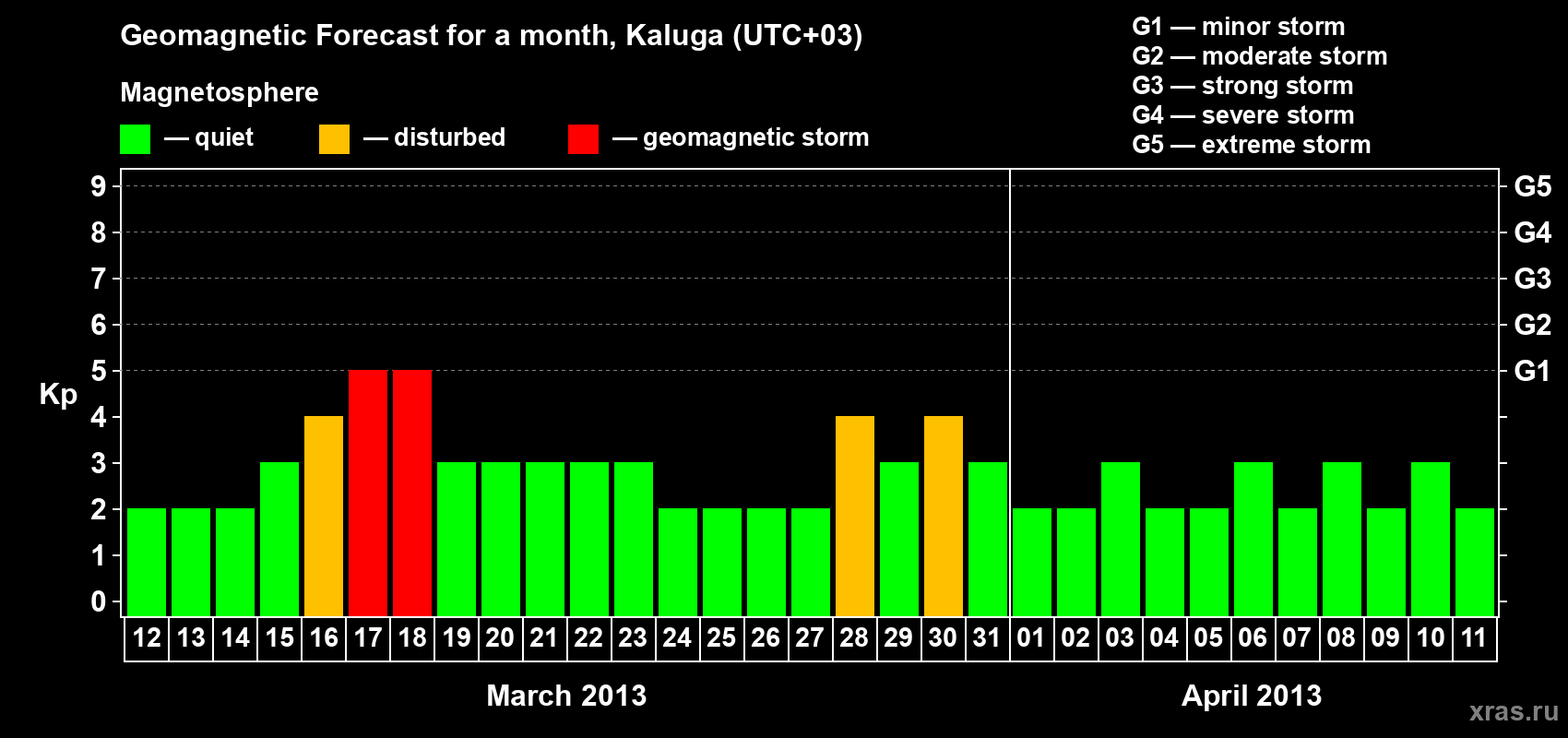 Geomagnetic Forecast for a month, Kaluga (UTC+03)

Magnetosphere

— quiet — disturbed — geomagnetic storm

G1 — minor storm
G2 — moderate storm
G3 — strong storm
G4 — severe storm
G5 — extreme storm

Kp

9
8
7
6
5
4
3
2
1
0

G5
G4
G3
G2
G1

12 13 14 15 16 17 18 19 20 21 22 23 24 25 26 27 28 29 30 31 01 02 03 04 05 06 07 08 09 10 11

March 2013

April 2013

xras.ru